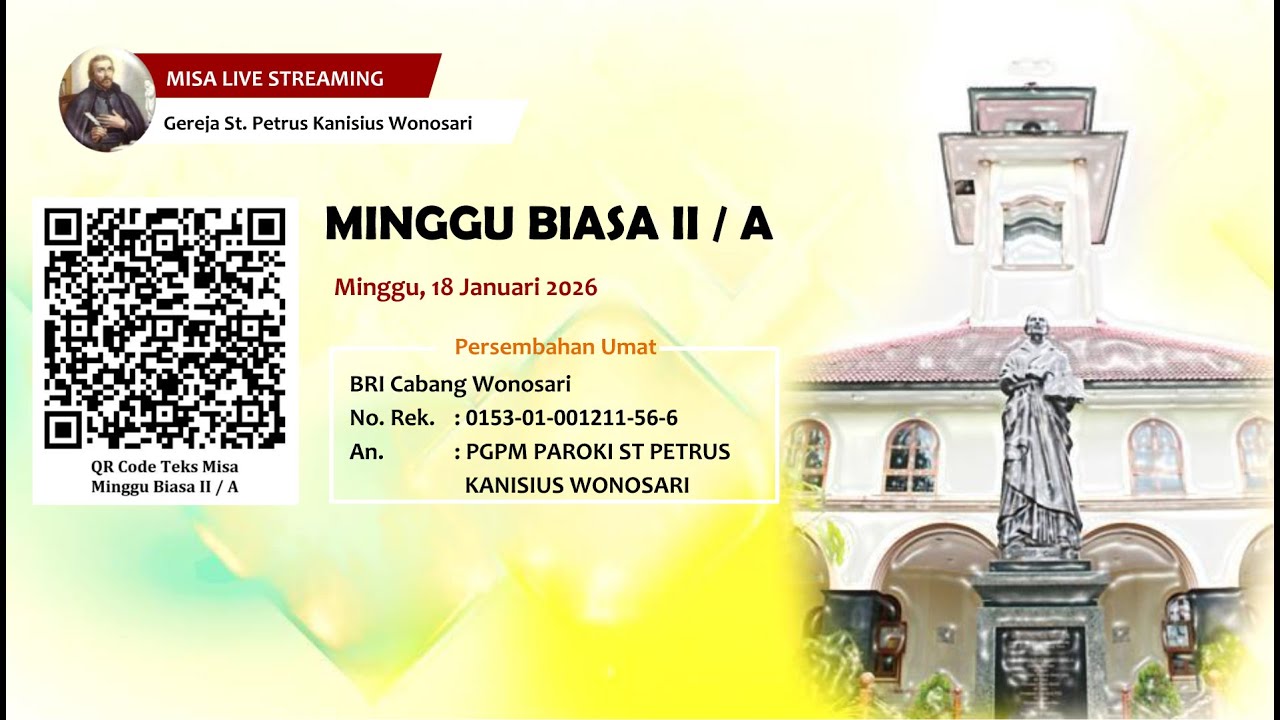 MISA LIVE STREAMING
Gereja St. Petrus Kanisius Wonosari

QR Code Teks Misa
Minggu Biasa II / A

MINGGU BIASA II / A

Minggu, 18 Januari 2026

Persembahan Umat
BRI Cabang Wonosari
No. Rek. : 0153-01-001211-56-6
An. : PGPM PAROKI ST PETRUS KANISIUS WONOSARI